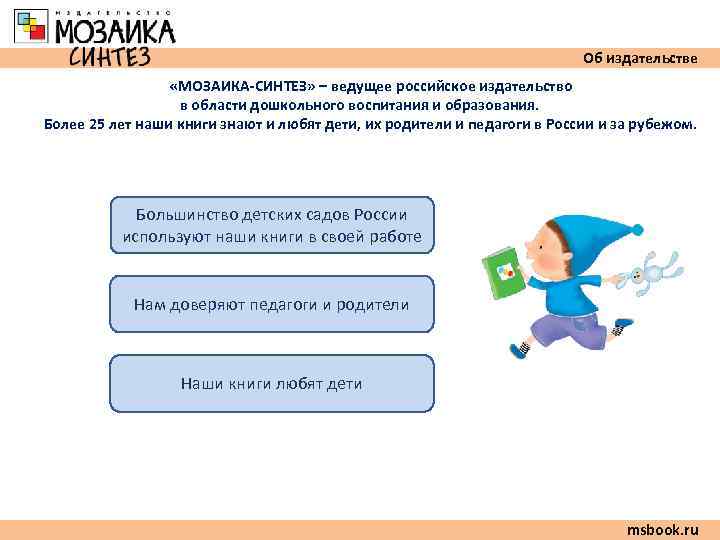 ИЗДАТЕЛЬСТВО
МОЗАИКА
СИНТЕЗ

Об издательстве

«МОЗАИКА-СИНТЕЗ» – ведущее российское издательство в области дошкольного воспитания и образования.
Более 25 лет наши книги знают и любят дети, их родители и педагоги в России и за рубежом.

Большинство детских садов России используют наши книги в своей работе

Нам доверяют педагоги и родители

Наши книги любят дети

msbook.ru